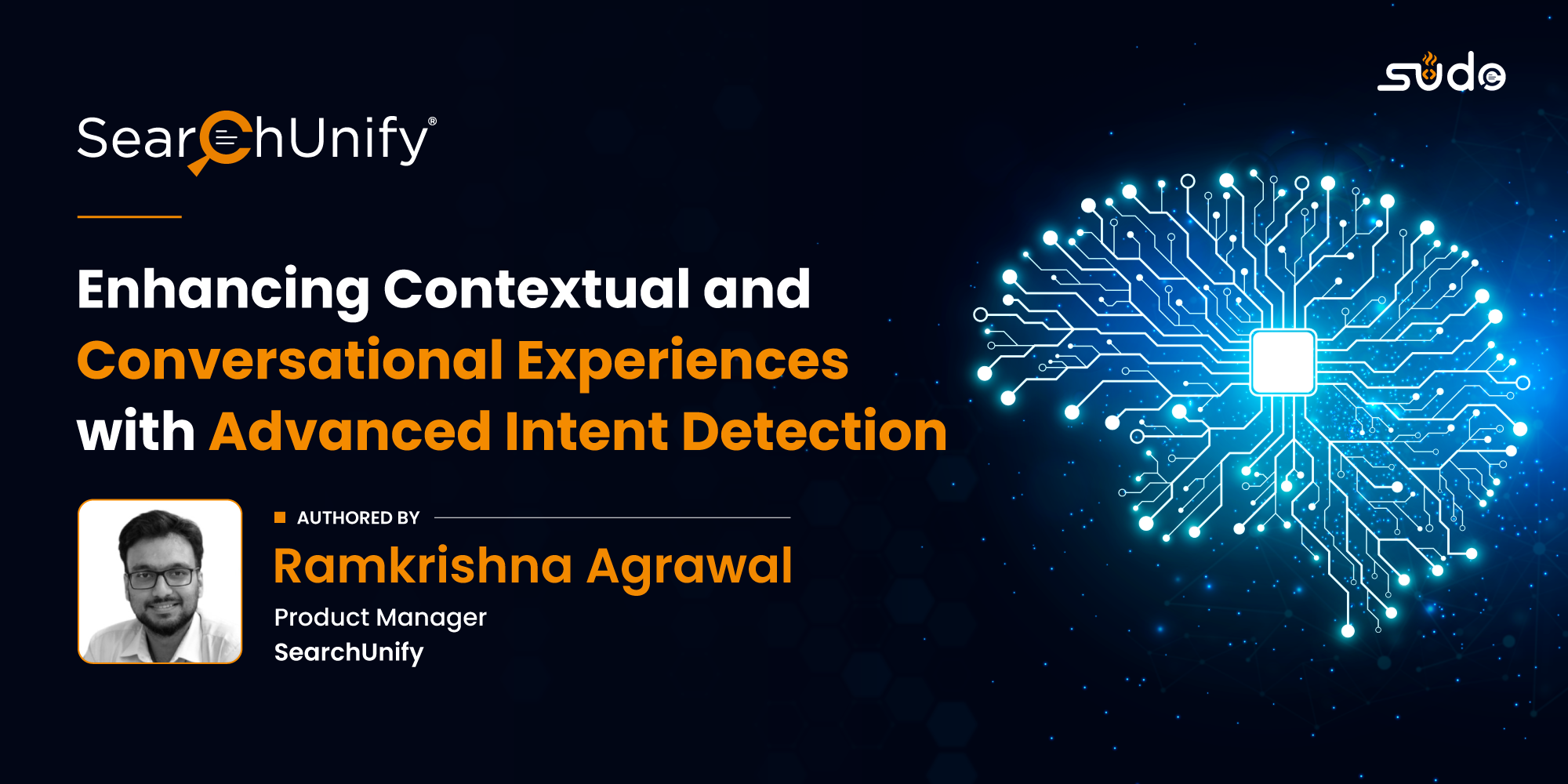 sudo

SearchUnify®

Enhancing Contextual and Conversational Experiences with Advanced Intent Detection

AUTHORED BY

Ramkrishna Agrawal

Product Manager
SearchUnify